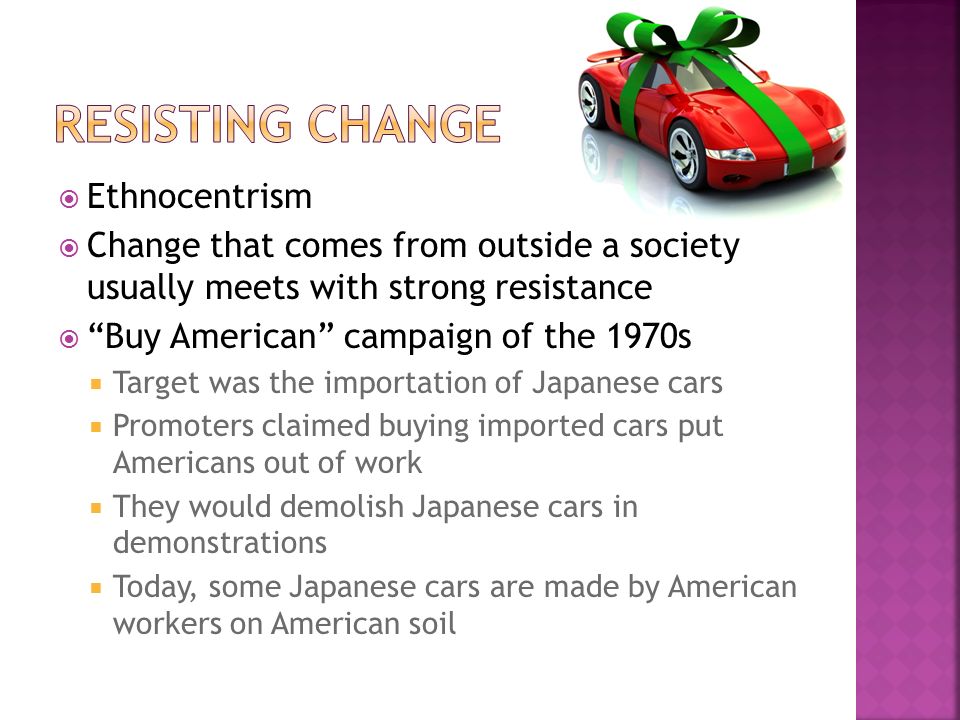 RESISTING CHANGE

Ethnocentrism

Change that comes from outside a society usually meets with strong resistance

“Buy American” campaign of the 1970s

Target was the importation of Japanese cars

Promoters claimed buying imported cars put Americans out of work

They would demolish Japanese cars in demonstrations

Today, some Japanese cars are made by American workers on American soil